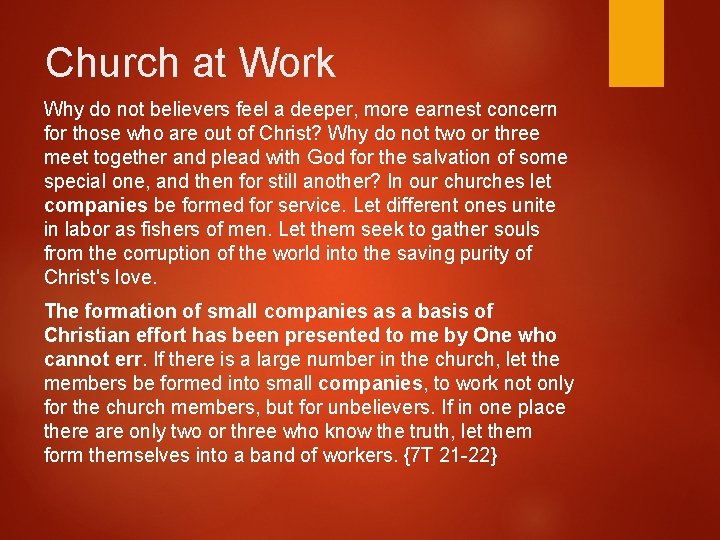 Church at Work

Why do not believers feel a deeper, more earnest concern for those who are out of Christ? Why do not two or three meet together and plead with God for the salvation of some special one, and then for still another? In our churches let companies be formed for service. Let different ones unite in labor as fishers of men. Let them seek to gather souls from the corruption of the world into the saving purity of Christ's love.

The formation of small companies as a basis of Christian effort has been presented to me by One who cannot err. If there is a large number in the church, let the members be formed into small companies, to work not only for the church members, but for unbelievers. If in one place there are only two or three who know the truth, let them form themselves into a band of workers. {7T 21-22}